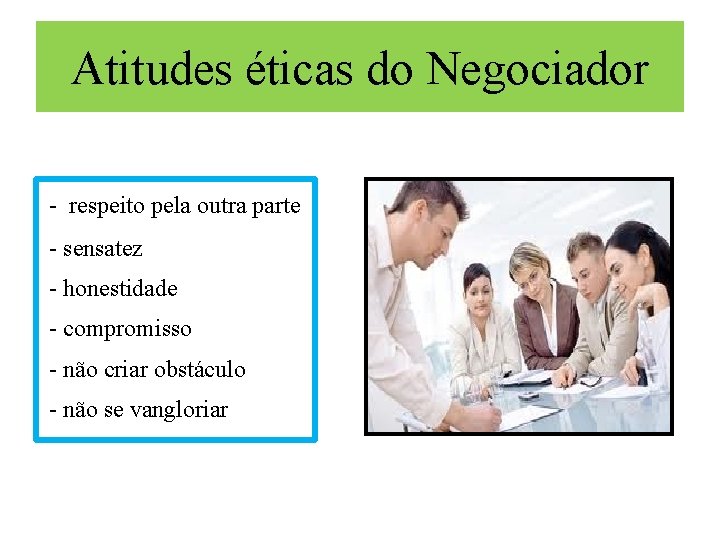 Atitudes éticas do Negociador

- respeito pela outra parte
- sensatez
- honestidade
- compromisso
- não criar obstáculo
- não se vangloriar